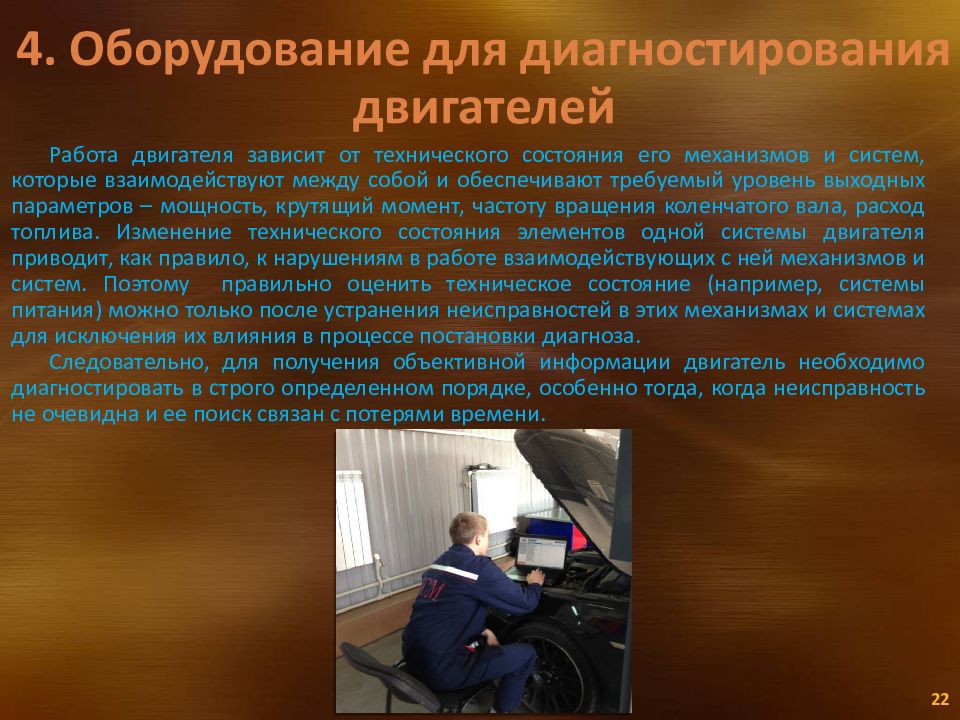 4. Оборудование для диагностирования двигателей

Работа двигателя зависит от технического состояния его механизмов и систем, которые взаимодействуют между собой и обеспечивают требуемый уровень выходных параметров – мощность, крутящий момент, частоту вращения коленчатого вала, расход топлива. Изменение технического состояния элементов одной системы двигателя приводит, как правило, к нарушениям в работе взаимодействующих с ней механизмов и систем. Поэтому правильно оценить техническое состояние (например, системы питания) можно только после устранения неисправностей в этих механизмах и системах для исключения их влияния в процессе постановки диагноза.

Следовательно, для получения объективной информации двигатель необходимо диагностировать в строго определенном порядке, особенно тогда, когда неисправность не очевидна и ее поиск связан с потерями времени.

22